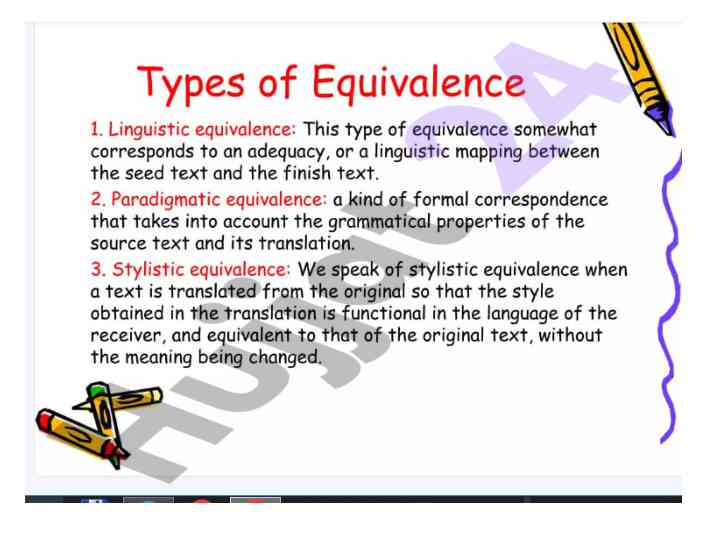 Types of Equivalence

1. Linguistic equivalence: This type of equivalence somewhat corresponds to an adequacy, or a linguistic mapping between the seed text and the finish text.

2. Paradigmatic equivalence: a kind of formal correspondence that takes into account the grammatical properties of the source text and its translation.

3. Stylistic equivalence: We speak of stylistic equivalence when a text is translated from the original so that the style obtained in the translation is functional in the language of the receiver, and equivalent to that of the original text, without the meaning being changed.

Hujjat 24